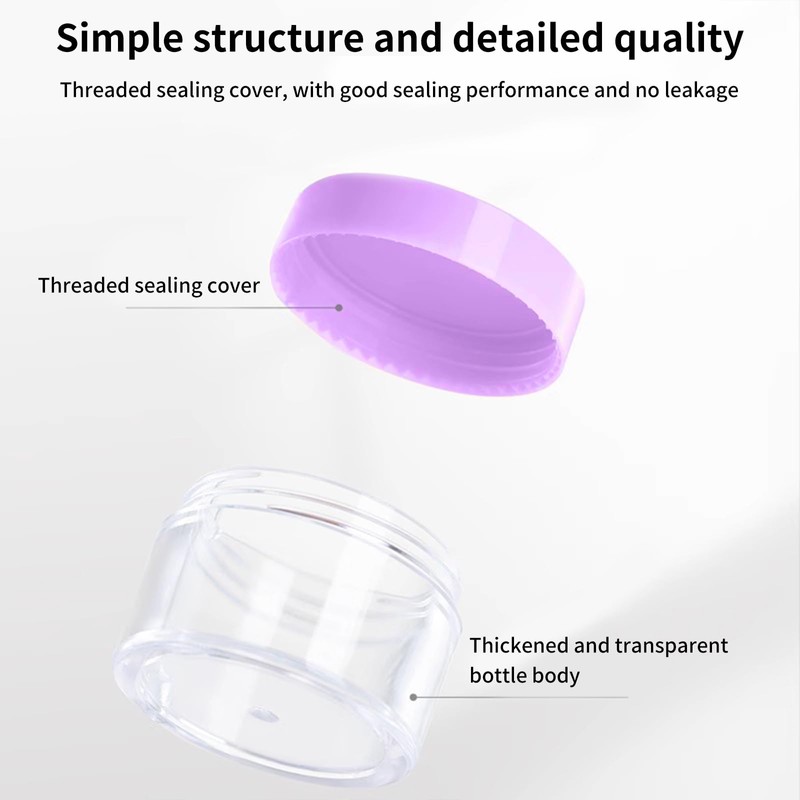 Simple structure and detailed quality

Threaded sealing cover, with good sealing performance and no leakage

Threaded sealing cover

Thickened and transparent bottle body